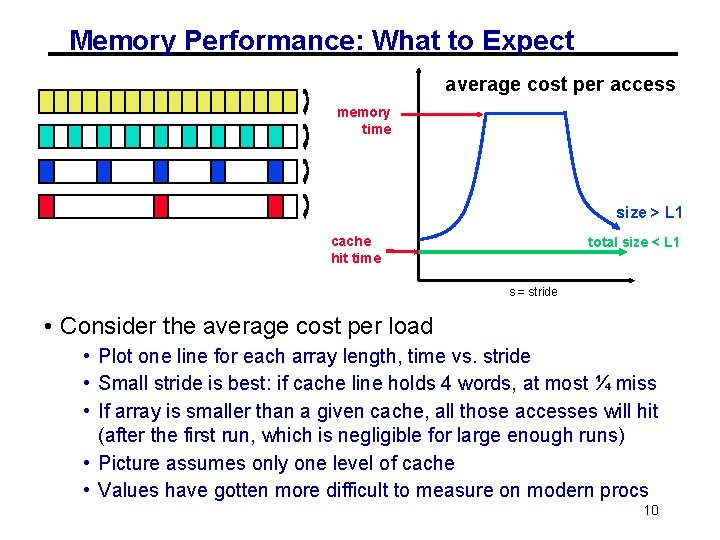 Memory Performance: What to Expect

average cost per access

memory time

size > L1

cache hit time

total size < L1

s = stride

• Consider the average cost per load
  • Plot one line for each array length, time vs. stride
  • Small stride is best: if cache line holds 4 words, at most ¼ miss
  • If array is smaller than a given cache, all those accesses will hit (after the first run, which is negligible for large enough runs)
  • Picture assumes only one level of cache
  • Values have gotten more difficult to measure on modern procs

10